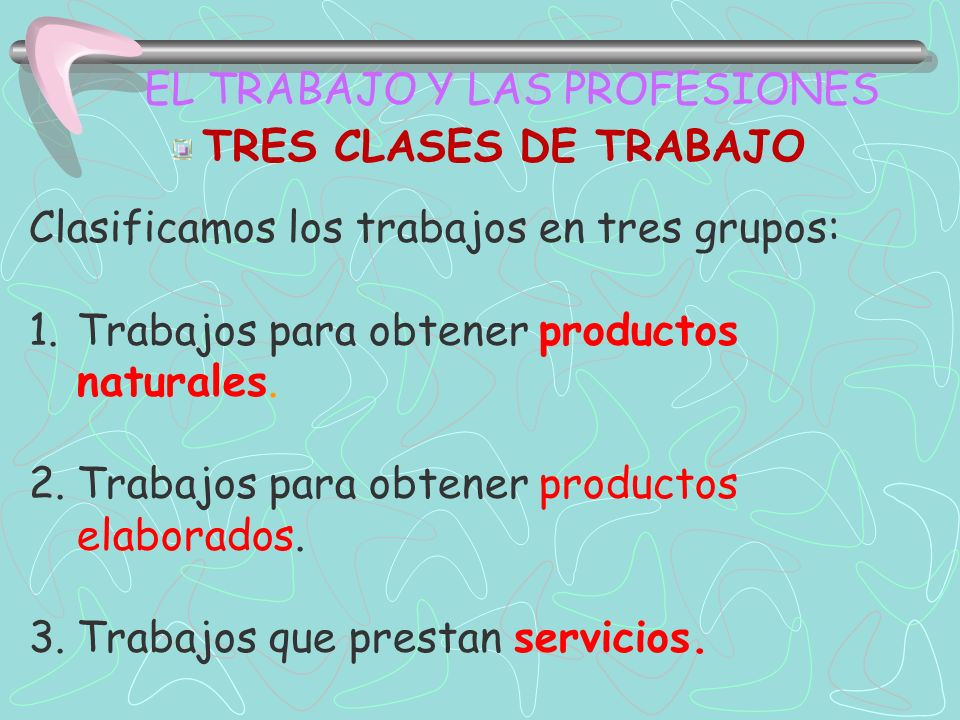 EL TRABAJO Y LAS PROFESIONES

TRES CLASES DE TRABAJO

Clasificamos los trabajos en tres grupos:

1. Trabajos para obtener productos naturales.

2. Trabajos para obtener productos elaborados.

3. Trabajos que prestan servicios.